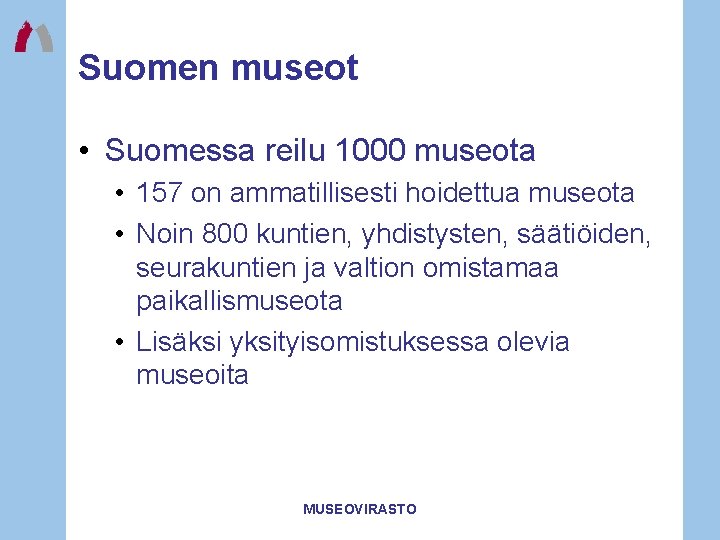 Suomen museot

• Suomessa reilu 1000 museota
  • 157 on ammatillisesti hoidettua museota
  • Noin 800 kuntien, yhdistysten, säätiöiden, seurakuntien ja valtion omistamaa paikallismuseota
  • Lisäksi yksityisomistuksessa olevia museoita

MUSEOVIRASTO